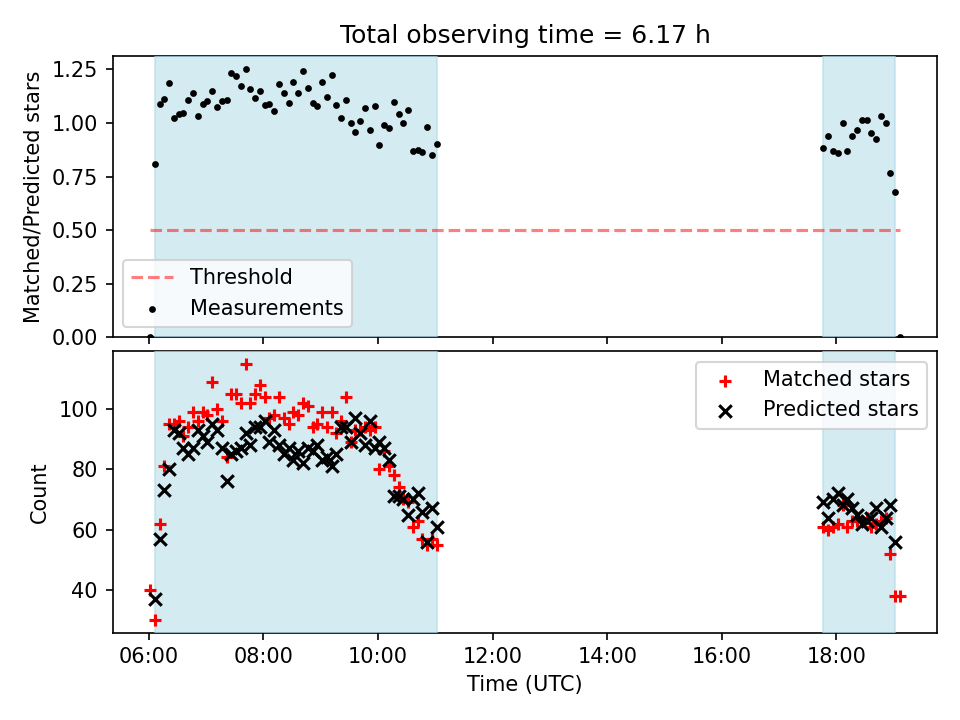 Total observing time = 6.17 h

Matched/Predicted stars

1.25
1.00
0.75
0.50
0.25
0.00

Threshold
Measurements

Count

100
80
60
40

Matched stars
Predicted stars

06:00
08:00
10:00
12:00
14:00
16:00
18:00

Time (UTC)